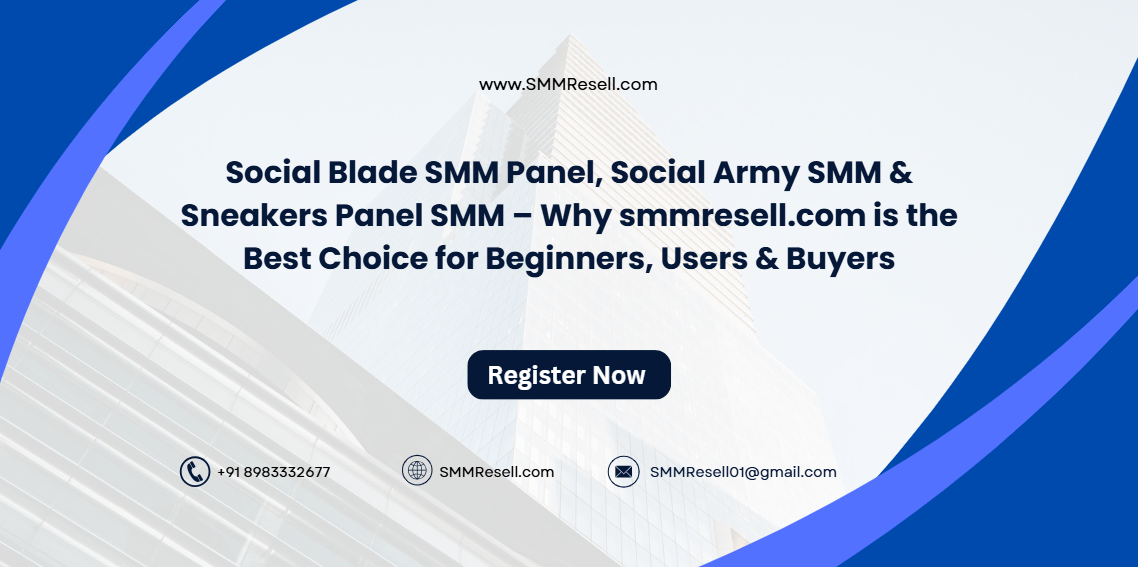 www.SMMResell.com

Social Blade SMM Panel, Social Army SMM & Sneakers Panel SMM – Why smmresell.com is the Best Choice for Beginners, Users & Buyers

Register Now

+91 8983332677

SMMResell.com

SMMResell01@gmail.com